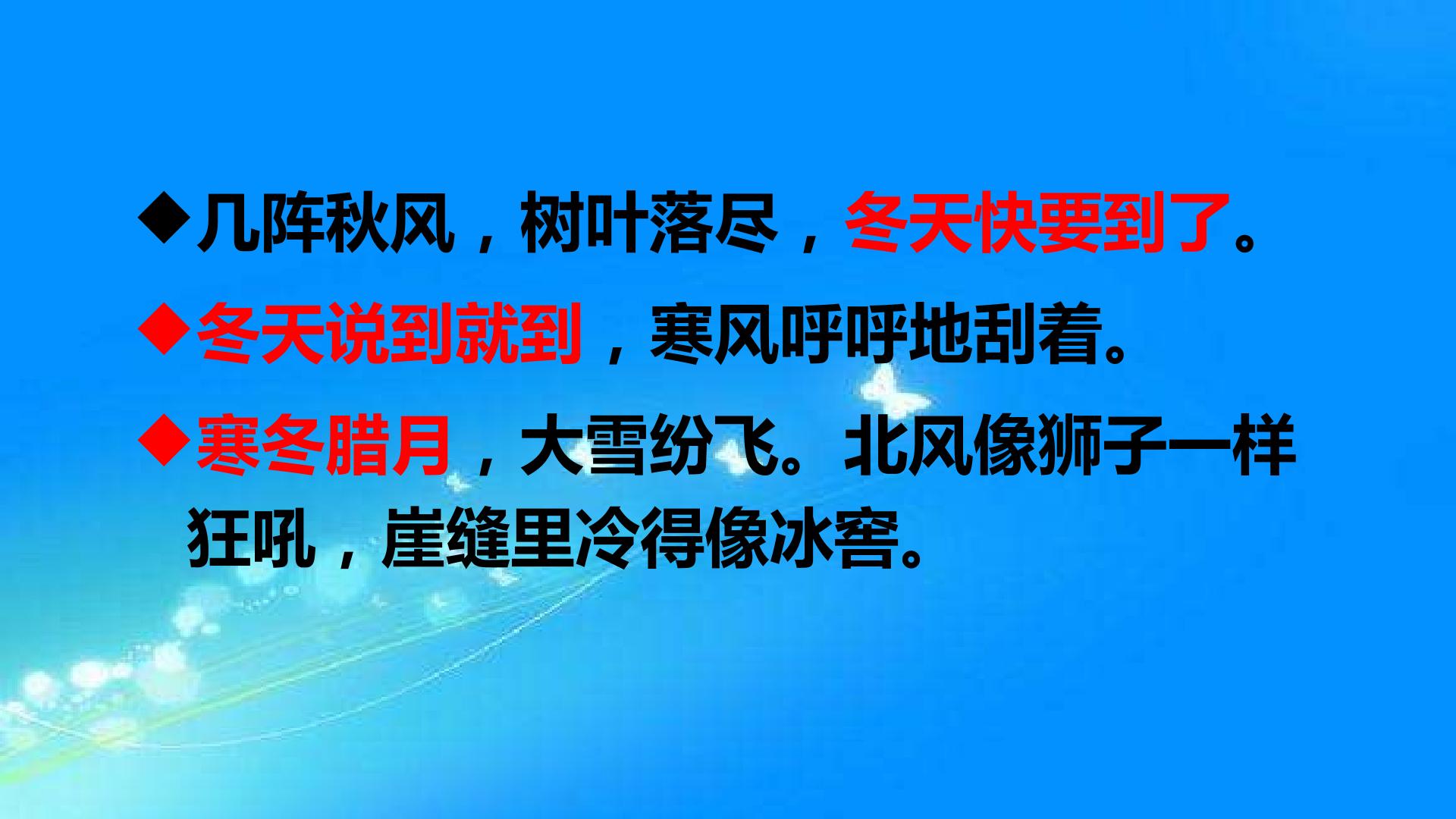 ◆几阵秋风，树叶落尽，冬天快要到了。

◆冬天说到就到，寒风呼呼地刮着。

◆寒冬腊月，大雪纷飞。北风像狮子一样狂吼，崖缝里冷得像冰窖。